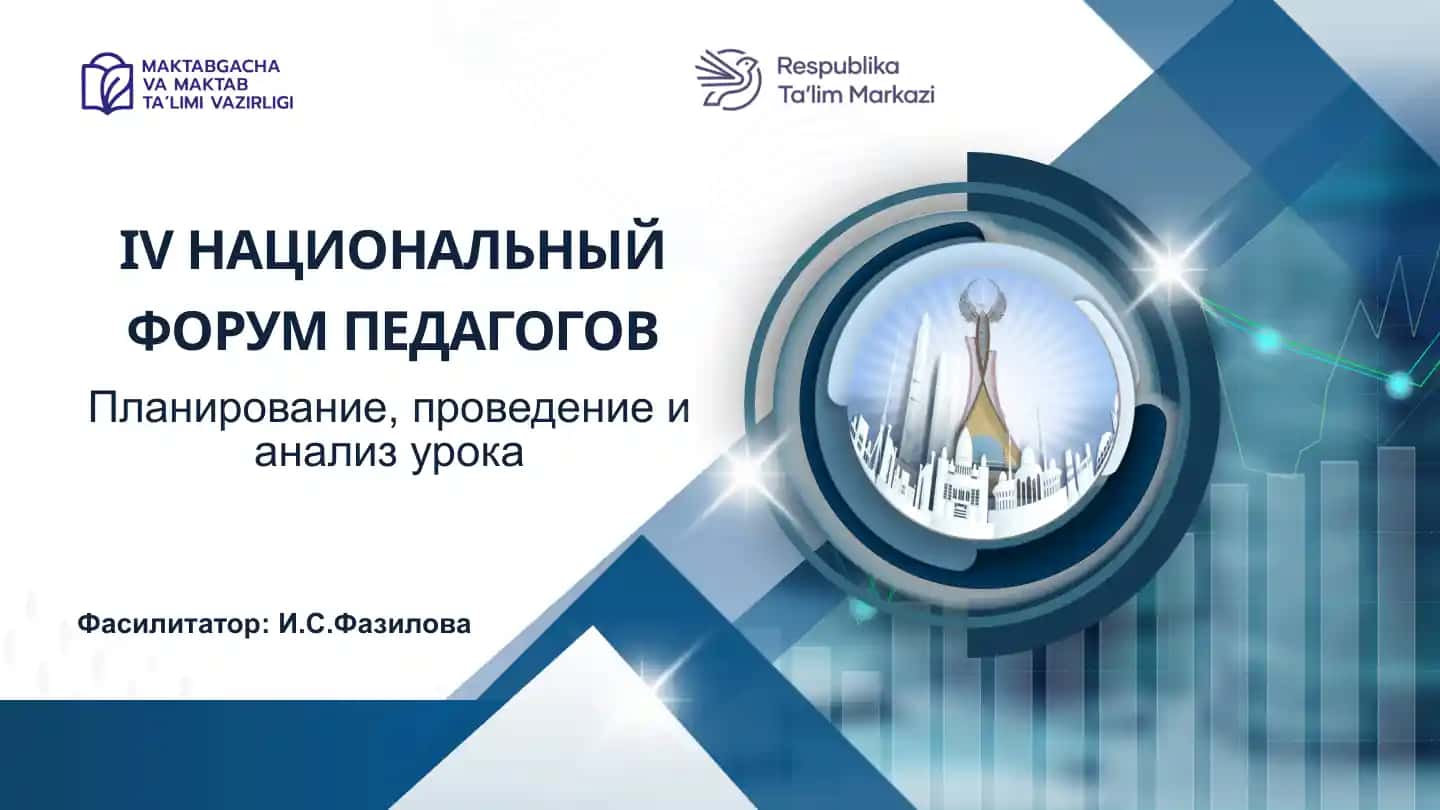 MAKTABGACHA VA MAKTAB TA'LIMI VAZIRLIGI

Respublika Ta'lim Markazi

IV НАЦИОНАЛЬНЫЙ ФОРУМ ПЕДАГОГОВ

Планирование, проведение и анализ урока

Фасилитатор: И.С.Фазилова